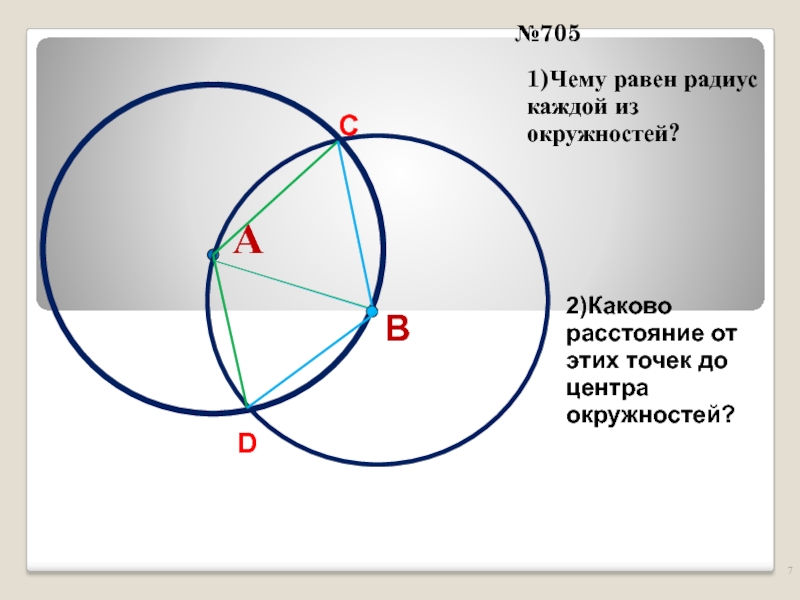 №705

1)Чему равен радиус каждой из окружностей?

C

A

B

D

2)Каково расстояние от этих точек до центра окружностей?

7